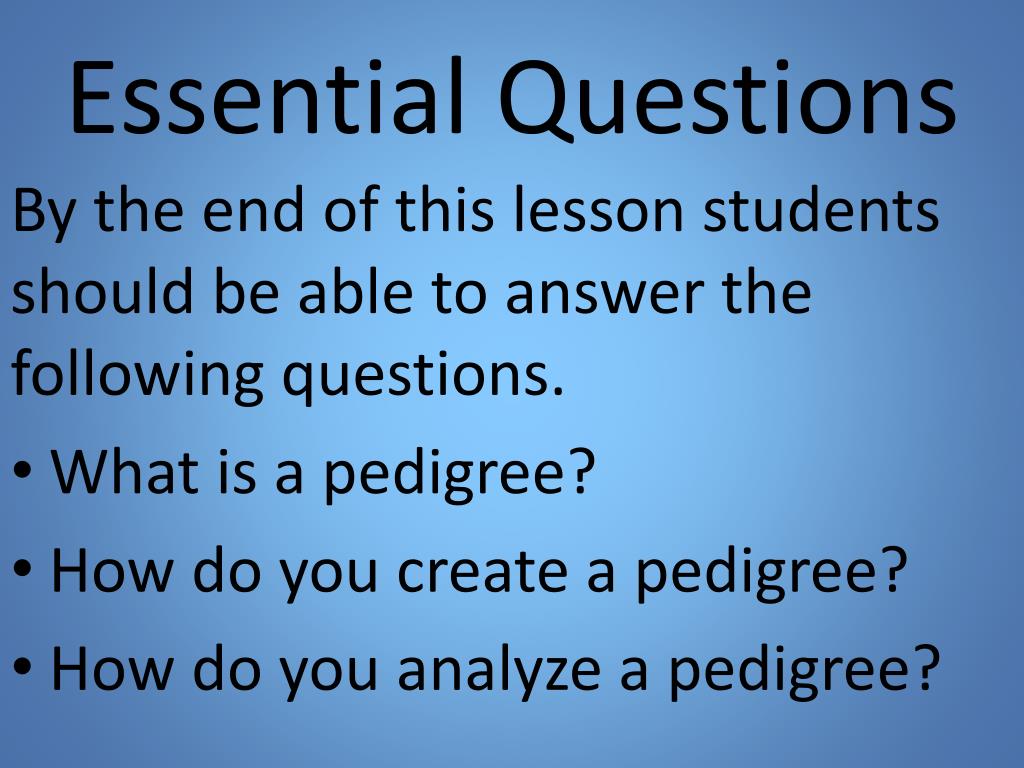 Essential Questions

By the end of this lesson students should be able to answer the following questions.

• What is a pedigree?
• How do you create a pedigree?
• How do you analyze a pedigree?